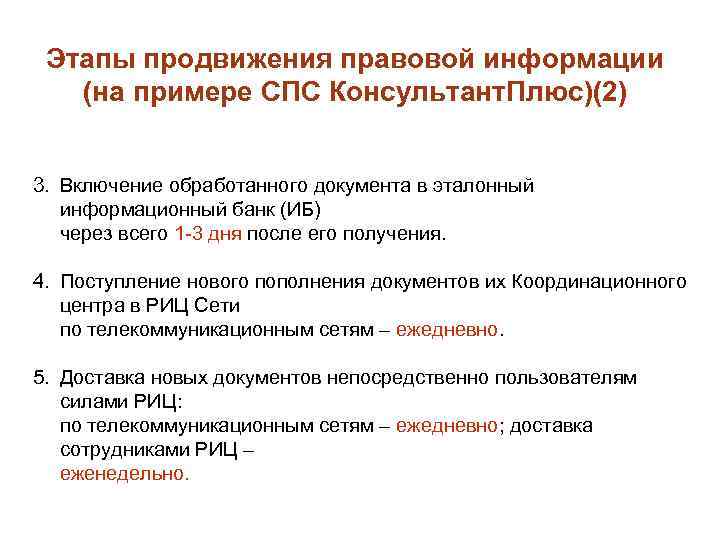 Этапы продвижения правовой информации (на примере СПС КонсультантПлюс)(2)

3. Включение обработанного документа в эталонный информационный банк (ИБ)
через всего 1-3 дня после его получения.

4. Поступление нового пополнения документов их Координационного центра в РИЦ Сети
по телекоммуникационным сетям – ежедневно.

5. Доставка новых документов непосредственно пользователям силами РИЦ:
по телекоммуникационным сетям – ежедневно; доставка сотрудниками РИЦ –
еженедельно.